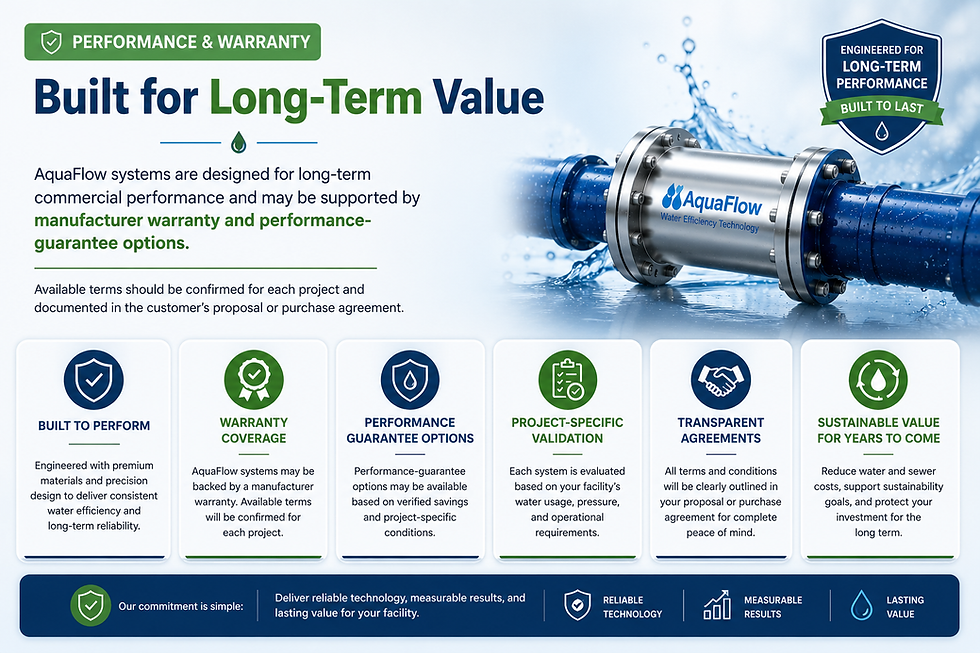 PERFORMANCE & WARRANTY

Built for Long-Term Value

AquaFlow systems are designed for long-term commercial performance and may be supported by manufacturer warranty and performance-guarantee options.

Available terms should be confirmed for each project and documented in the customer's proposal or purchase agreement.

ENGINEERED FOR LONG-TERM PERFORMANCE BUILT TO LAST

AquaFlow
Water Efficiency Technology

BUILT TO PERFORM

Engineered with premium materials and precision design to deliver consistent water efficiency and long-term reliability.

WARRANTY COVERAGE

AquaFlow systems may be backed by a manufacturer warranty. Available terms will be confirmed for each project.

PERFORMANCE GUARANTEE OPTIONS

Performance-guarantee options may be available based on verified savings and project-specific conditions.

PROJECT-SPECIFIC VALIDATION

Each system is evaluated based on your facility's water usage, pressure, and operational requirements.

TRANSPARENT AGREEMENTS

All terms and conditions will be clearly outlined in your proposal or purchase agreement for complete peace of mind.

SUSTAINABLE VALUE FOR YEARS TO COME

Reduce water and sewer costs, support sustainability goals, and protect your investment for the long term.

Our commitment is simple: Deliver reliable technology, measurable results, and lasting value for your facility.

RELIABLE TECHNOLOGY

MEASURABLE RESULTS

LASTING VALUE